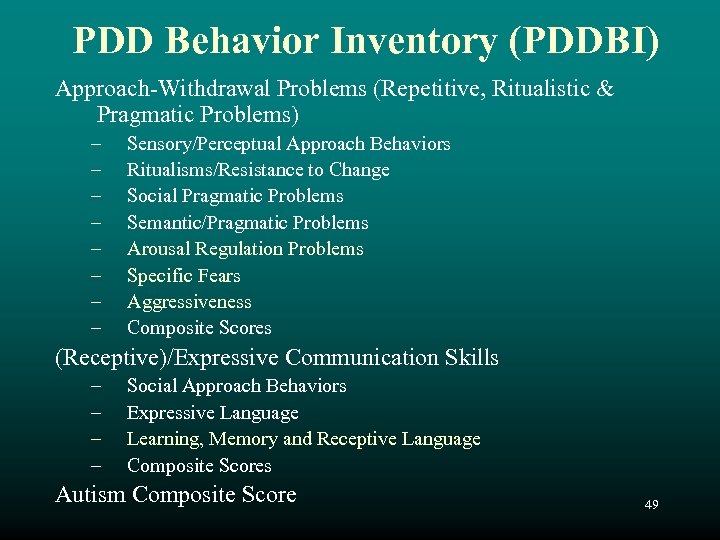 PDD Behavior Inventory (PDDBI)

Approach-Withdrawal Problems (Repetitive, Ritualistic & Pragmatic Problems)

– Sensory/Perceptual Approach Behaviors
– Ritualisms/Resistance to Change
– Social Pragmatic Problems
– Semantic/Pragmatic Problems
– Arousal Regulation Problems
– Specific Fears
– Aggressiveness
– Composite Scores

(Receptive)/Expressive Communication Skills

– Social Approach Behaviors
– Expressive Language
– Learning, Memory and Receptive Language
– Composite Scores

Autism Composite Score

49